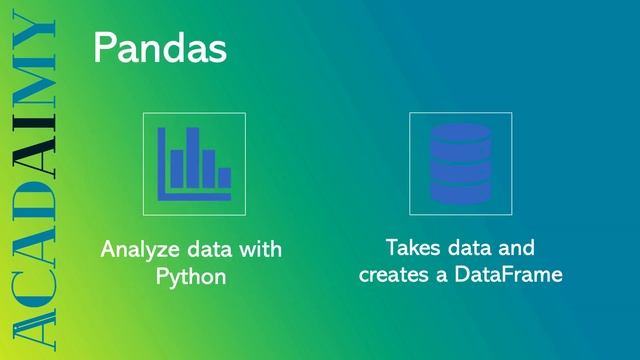 ACADAIMY

Pandas

Analyze data with Python

Takes data and creates a DataFrame